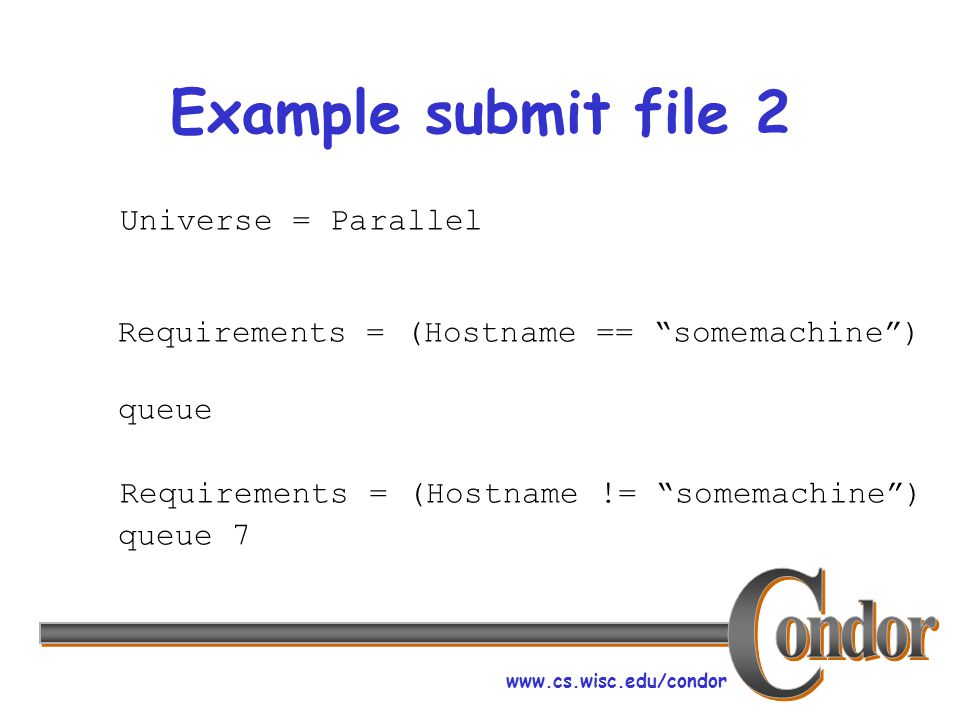 Example submit file 2

Universe = Parallel

Requirements = (Hostname == “somemachine”)

queue

Requirements = (Hostname != “somemachine”)
queue 7

Condor

www.cs.wisc.edu/condor